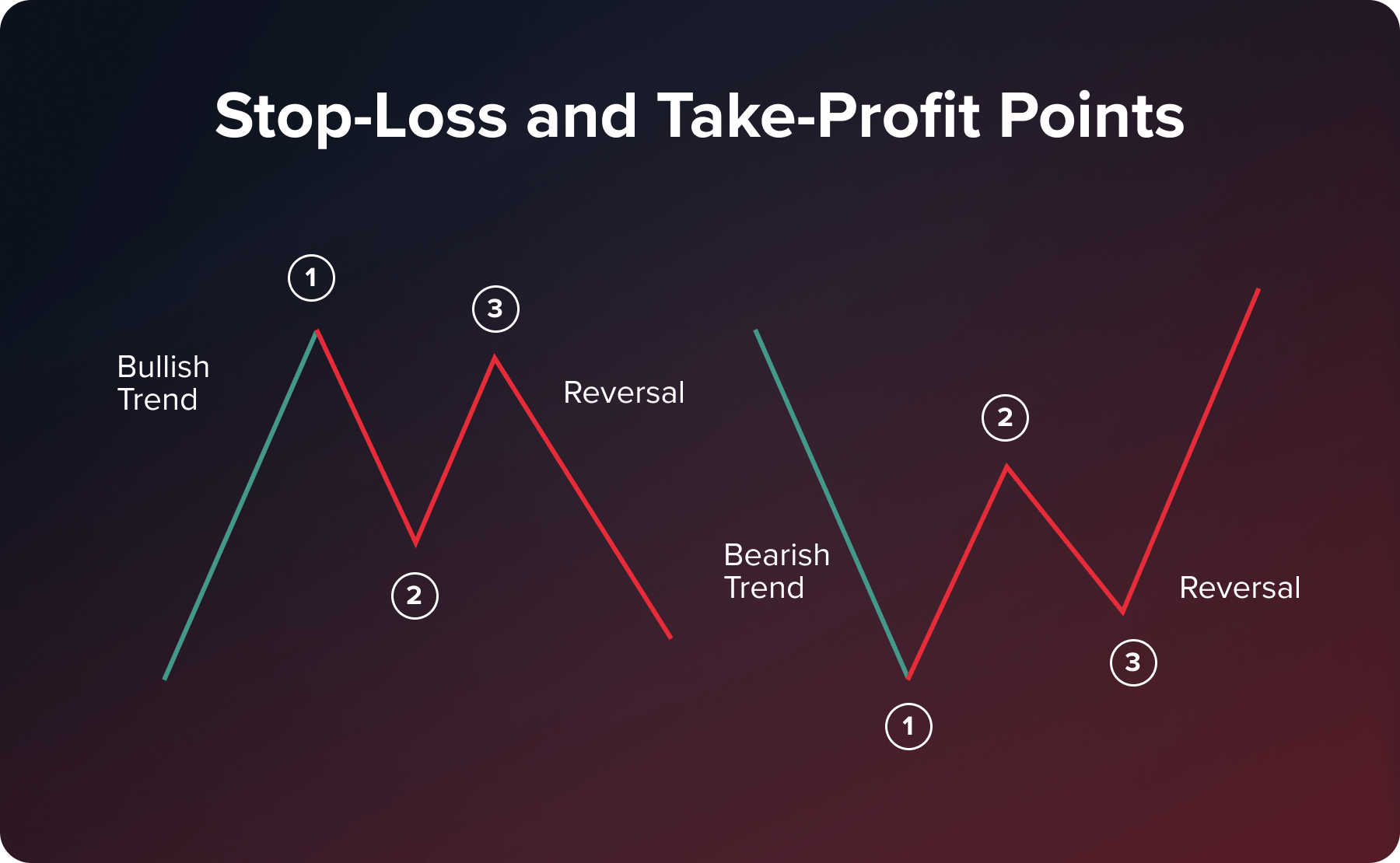 Stop-Loss and Take-Profit Points

1

3

Bullish Trend

Reversal

2

2

Bearish Trend

Reversal

3

1